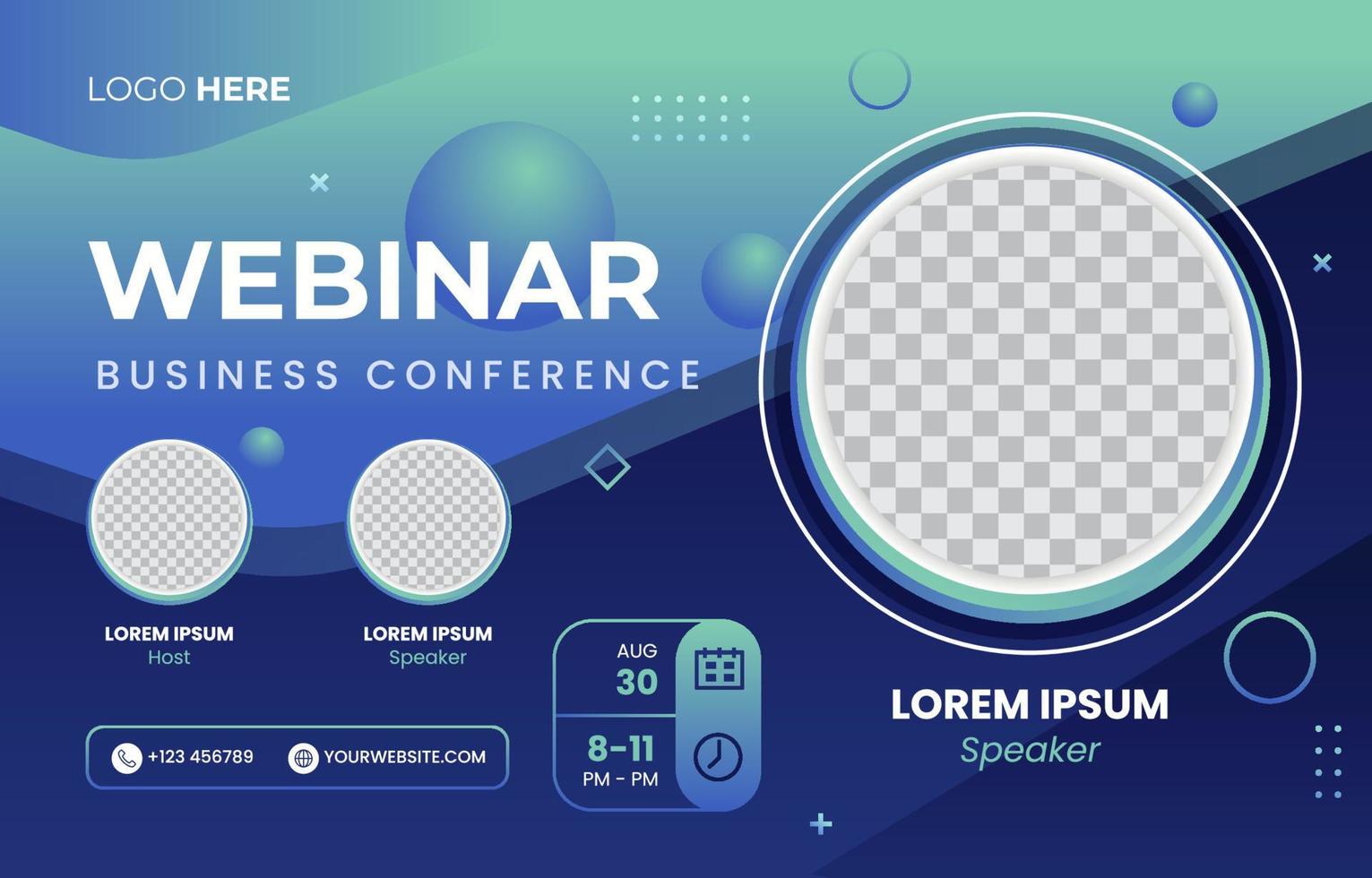 LOGO HERE

WEBINAR

BUSINESS CONFERENCE

LOREM IPSUM
Host

LOREM IPSUM
Speaker

+123 456789

YOURWEBSITE.COM

AUG
30

8-11
PM - PM

LOREM IPSUM
Speaker